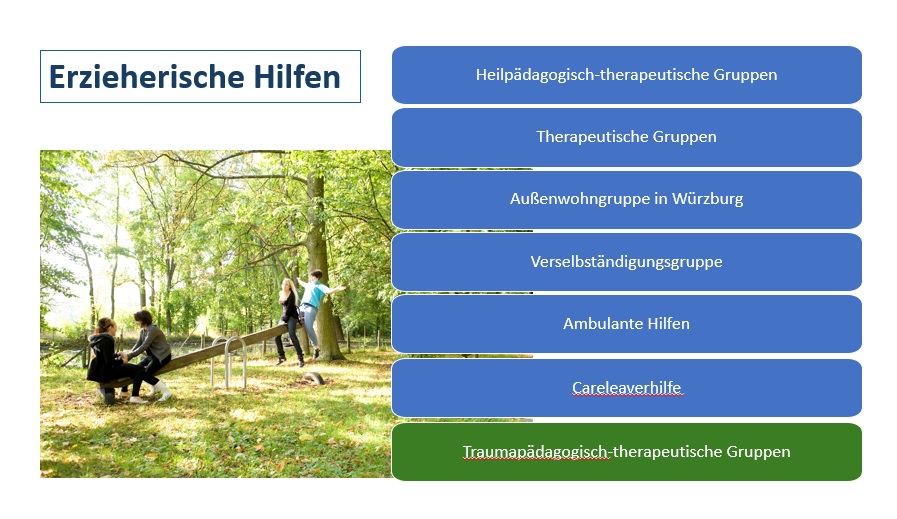 Erzieherische Hilfen

Heilpädagogisch-therapeutische Gruppen

Therapeutische Gruppen

Außenwohngruppe in Würzburg

Verselbständigungsgruppe

Ambulante Hilfen

Careleaverhilfe

Traumapädagogisch-therapeutische Gruppen